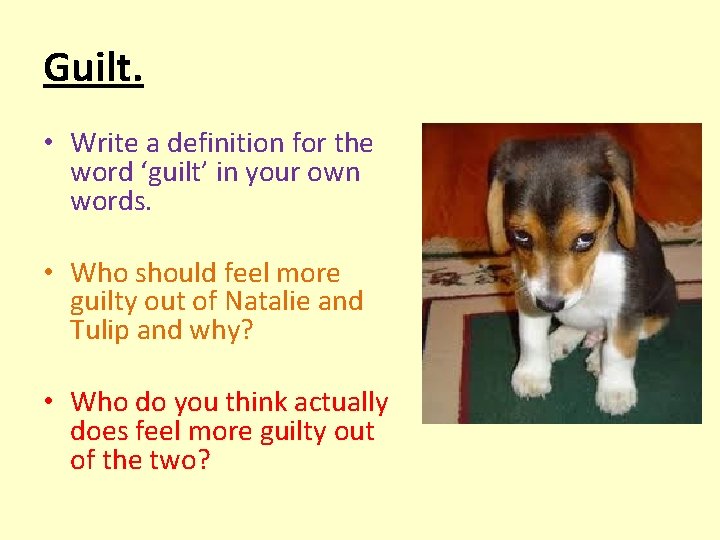 Guilt.

• Write a definition for the word ‘guilt’ in your own words.

• Who should feel more guilty out of Natalie and Tulip and why?

• Who do you think actually does feel more guilty out of the two?